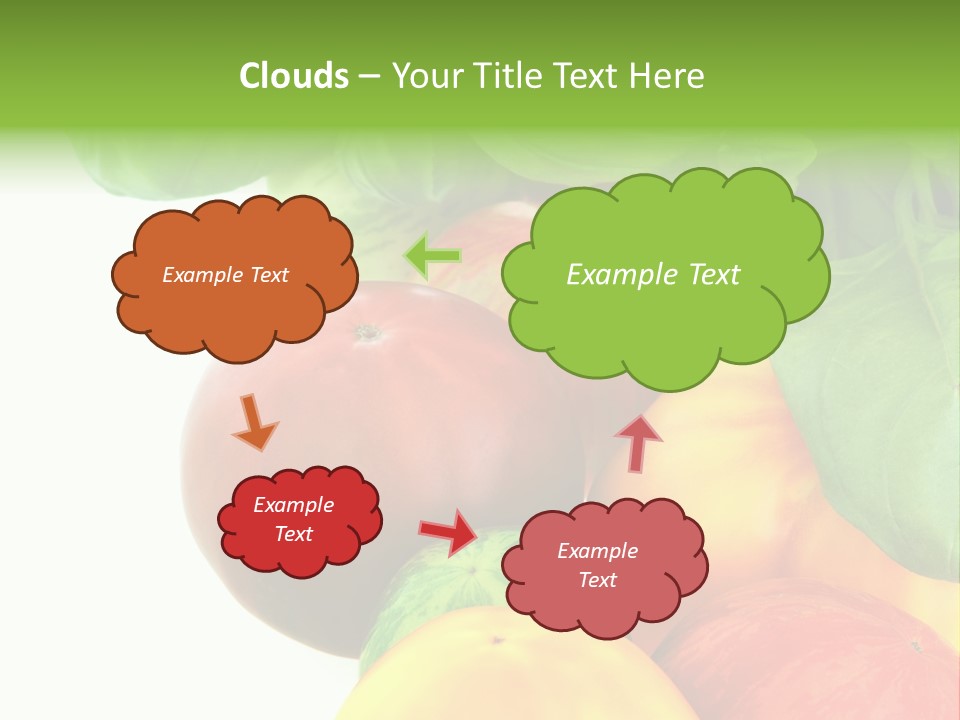 Clouds – Your Title Text Here

Example Text

Example Text

Example Text

Example Text